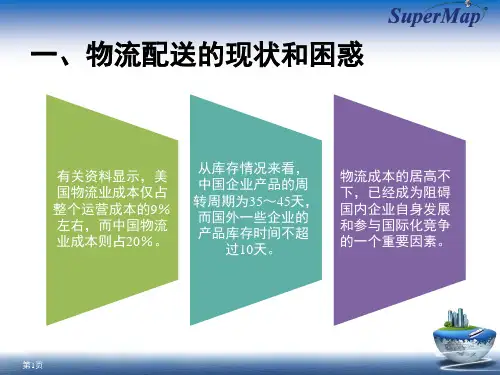 SuperMap

一、物流配送的现状和困惑

有关资料显示，美国物流业成本仅占整个运营成本的9%左右，而中国物流业成本则占20%。

从库存情况来看，中国企业产品的周转周期为35～45天，而国外一些企业的产品库存时间不超过10天。

物流成本的居高不下，已经成为阻碍国内企业自身发展和参与国际化竞争的一个重要因素。

第1页